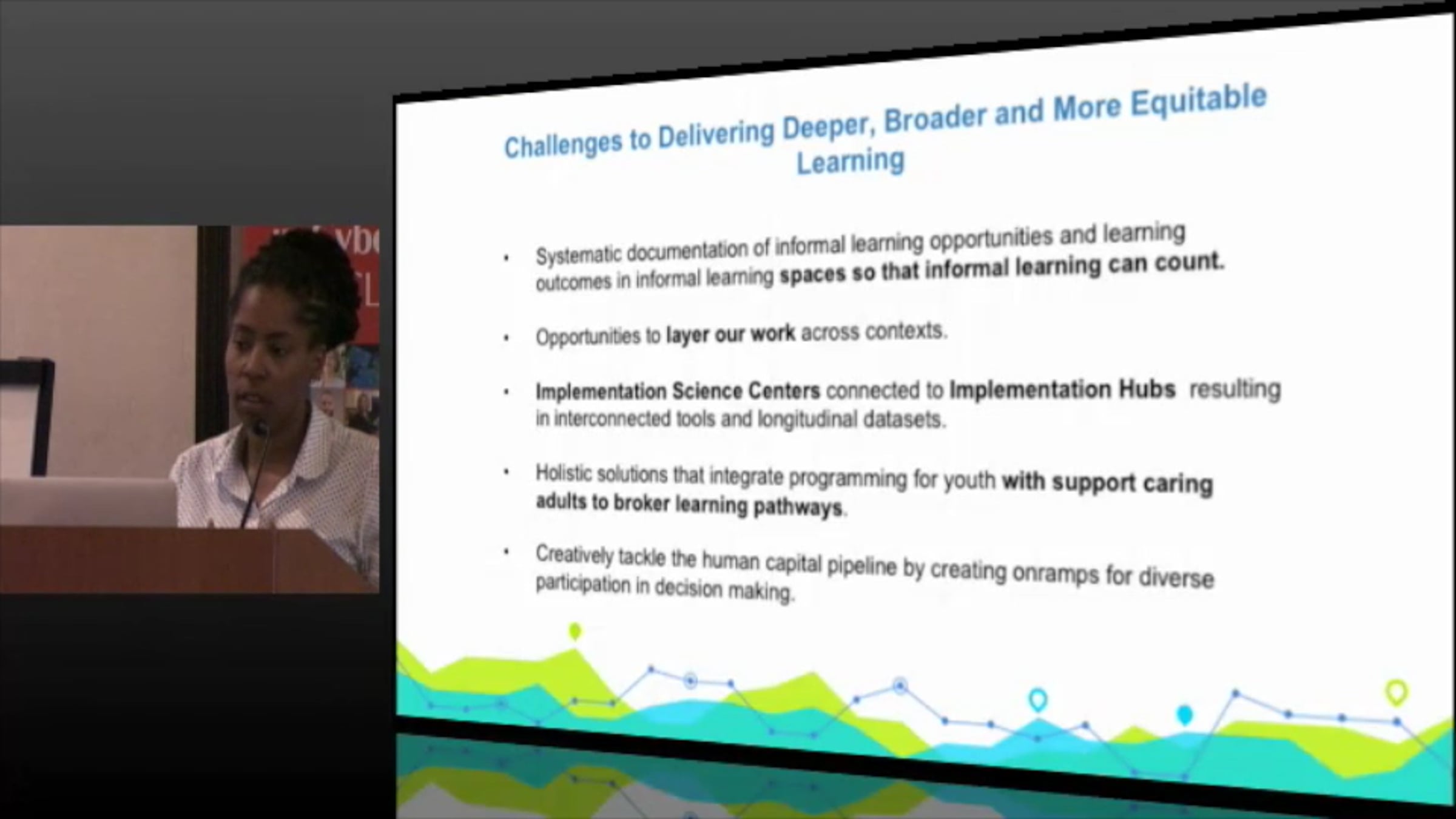 Challenges to Delivering Deeper, Broader and More Equitable Learning

• Systematic documentation of informal learning opportunities and learning outcomes in informal learning spaces so that informal learning can count.

• Opportunities to layer our work across contexts.

• Implementation Science Centers connected to Implementation Hubs resulting in interconnected tools and longitudinal datasets.

• Holistic solutions that integrate programming for youth with support caring adults to broker learning pathways.

• Creatively tackle the human capital pipeline by creating onramps for diverse participation in decision making.